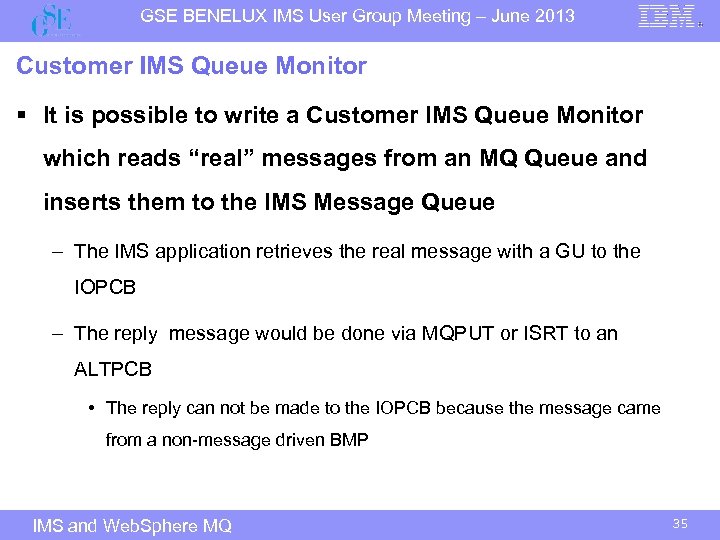 GSE
GSE BENELUX IMS User Group Meeting – June 2013
IBM

Customer IMS Queue Monitor

▪ It is possible to write a Customer IMS Queue Monitor which reads “real” messages from an MQ Queue and inserts them to the IMS Message Queue

– The IMS application retrieves the real message with a GU to the IOPCB

– The reply  message would be done via MQPUT or ISRT to an ALTPCB

• The reply can not be made to the IOPCB because the message came from a non-message driven BMP

IMS and WebSphere MQ
35